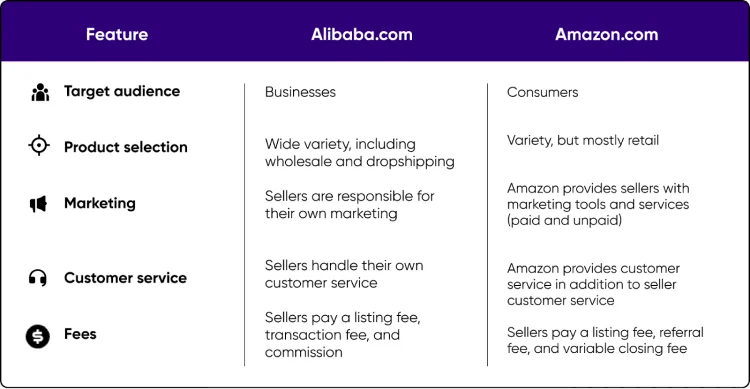 | Feature | Alibaba.com | Amazon.com |
|---|---|---|
| Target audience | Businesses | Consumers |
| Product selection | Wide variety, including wholesale and dropshipping | Variety, but mostly retail |
| Marketing | Sellers are responsible for their own marketing | Amazon provides sellers with marketing tools and services (paid and unpaid) |
| Customer service | Sellers handle their own customer service | Amazon provides customer service in addition to seller customer service |
| Fees | Sellers pay a listing fee, transaction fee, and commission | Sellers pay a listing fee, referral fee, and variable closing fee |